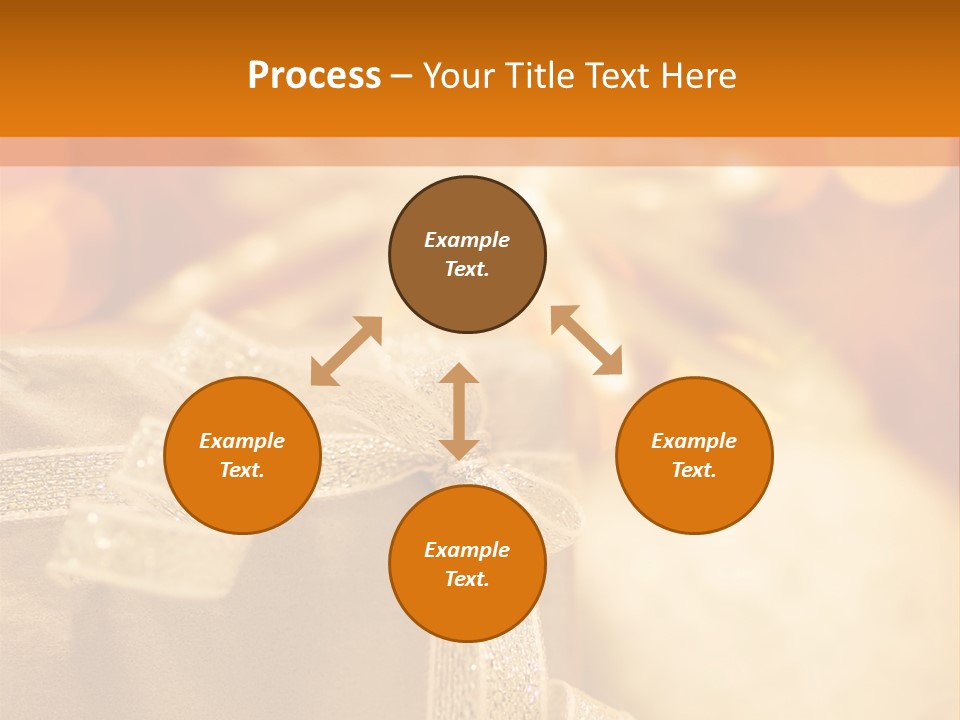 Process – Your Title Text Here

Example Text.

Example Text.

Example Text.

Example Text.